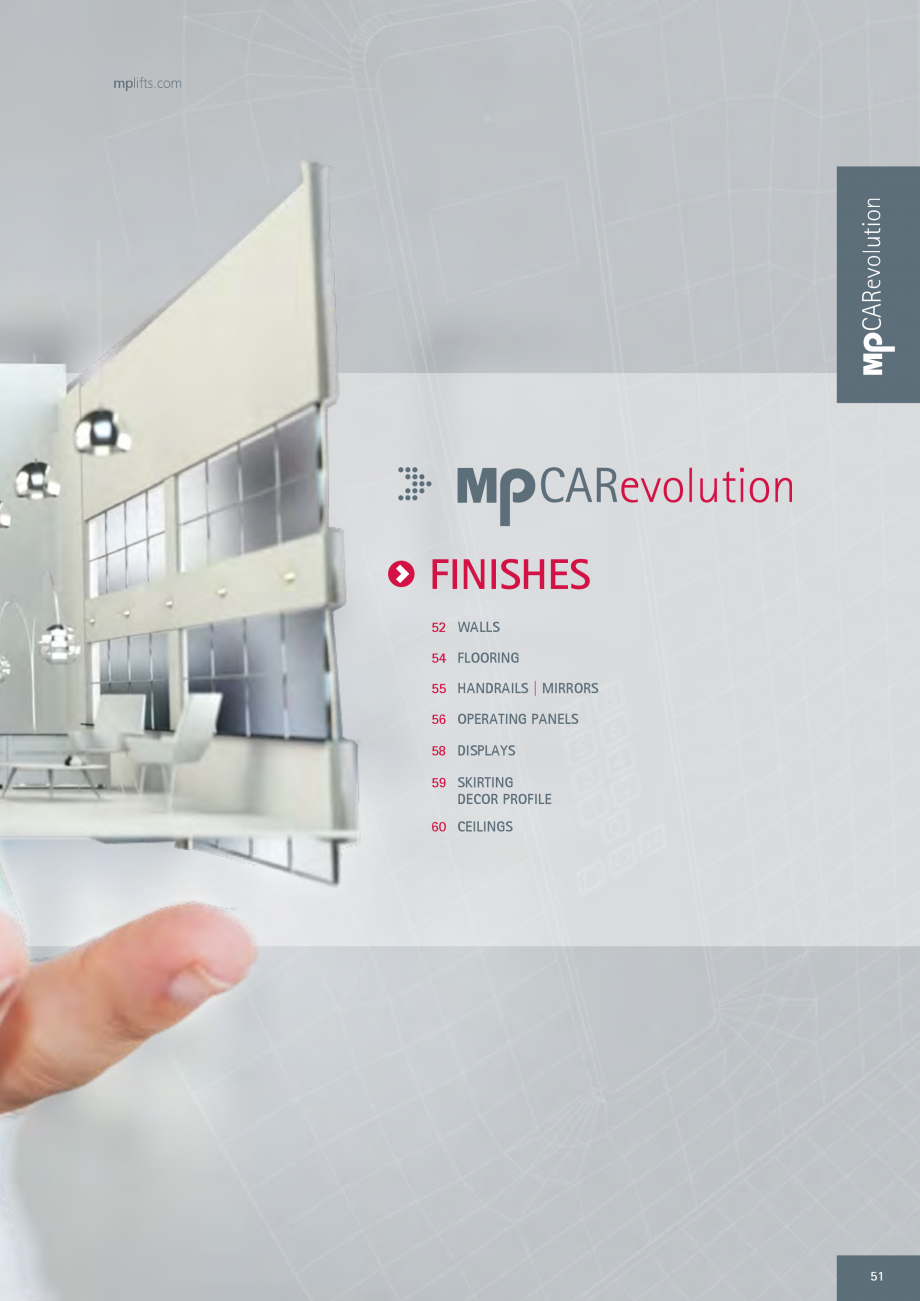 mplifts.com

MPCARevolution

MPCARevolution

FINISHES

52 WALLS

54 FLOORING

55 HANDRAILS | MIRRORS

56 OPERATING PANELS

58 DISPLAYS

59 SKIRTING
DECOR PROFILE

60 CEILINGS

51